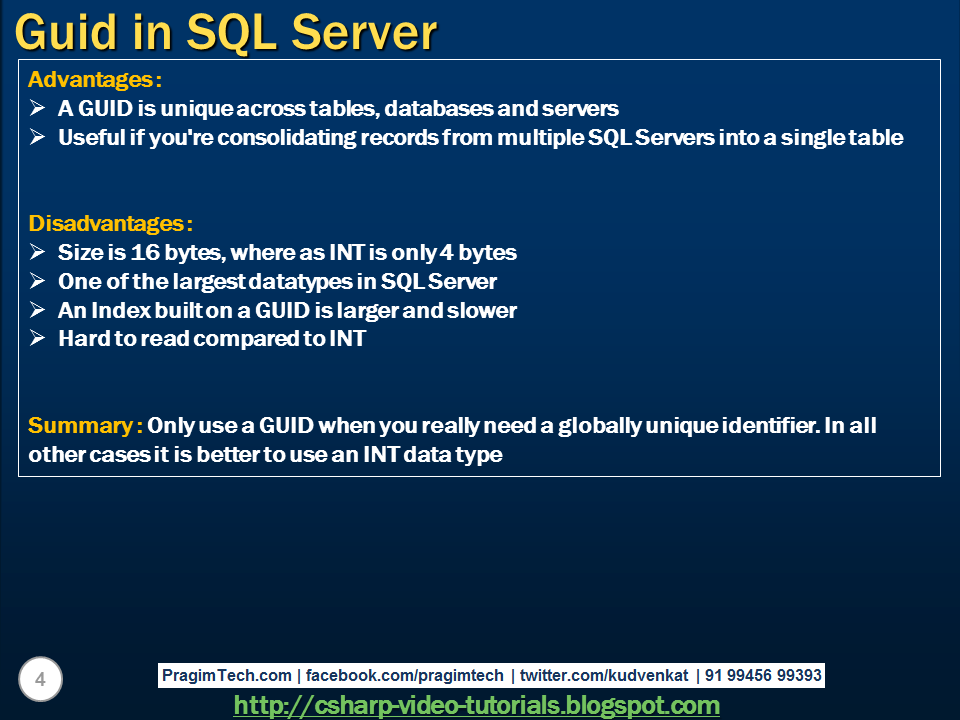 Guid in SQL Server

Advantages :
➢ A GUID is unique across tables, databases and servers
➢ Useful if you're consolidating records from multiple SQL Servers into a single table

Disadvantages :
➢ Size is 16 bytes, where as INT is only 4 bytes
➢ One of the largest datatypes in SQL Server
➢ An Index built on a GUID is larger and slower
➢ Hard to read compared to INT

Summary : Only use a GUID when you really need a globally unique identifier. In all other cases it is better to use an INT data type

4

PragimTech.com | facebook.com/pragimtech | twitter.com/kudvenkat | 91 99456 99393

http://csharp-video-tutorials.blogspot.com